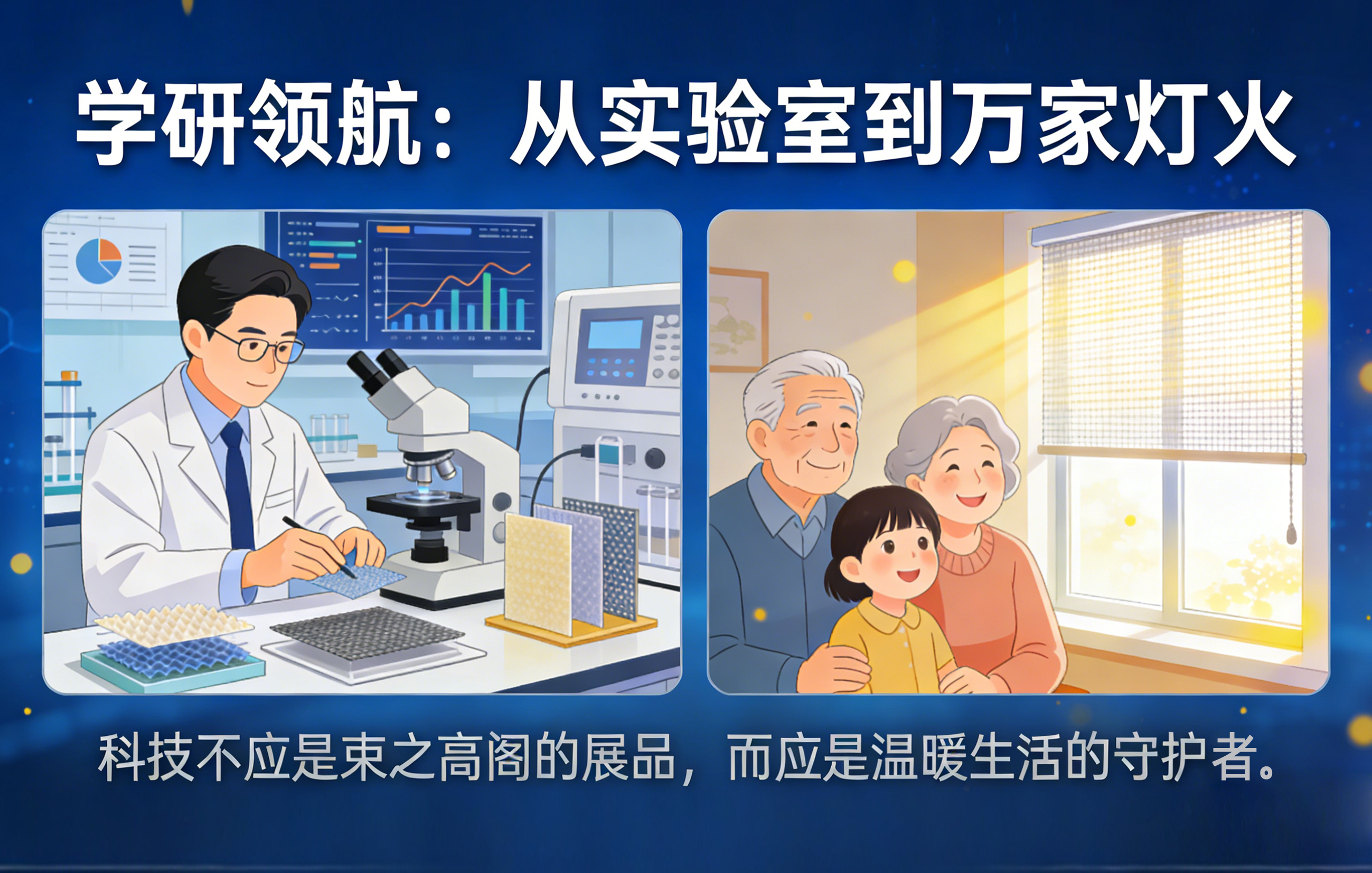 学研领航：从实验室到万家灯火

科技不应是束之高阁的展品，而应是温暖生活的守护者。